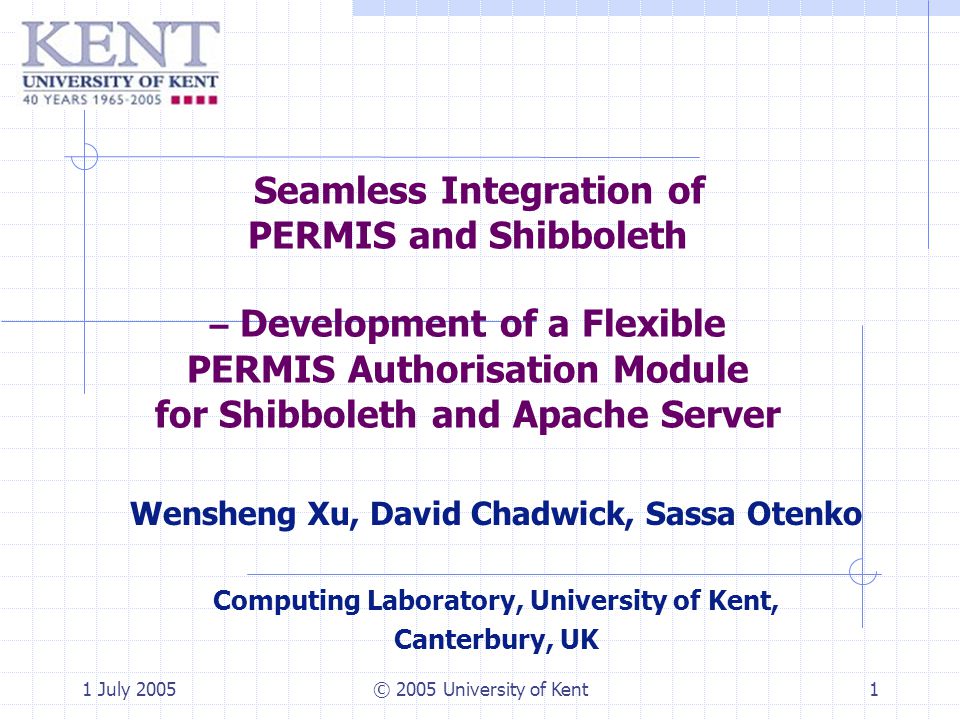 KENT
UNIVERSITY OF KENT
40 YEARS 1965-2005

Seamless Integration of PERMIS and Shibboleth

– Development of a Flexible PERMIS Authorisation Module for Shibboleth and Apache Server

Wensheng Xu, David Chadwick, Sassa Otenko

Computing Laboratory, University of Kent, Canterbury, UK

1 July 2005
© 2005 University of Kent
1